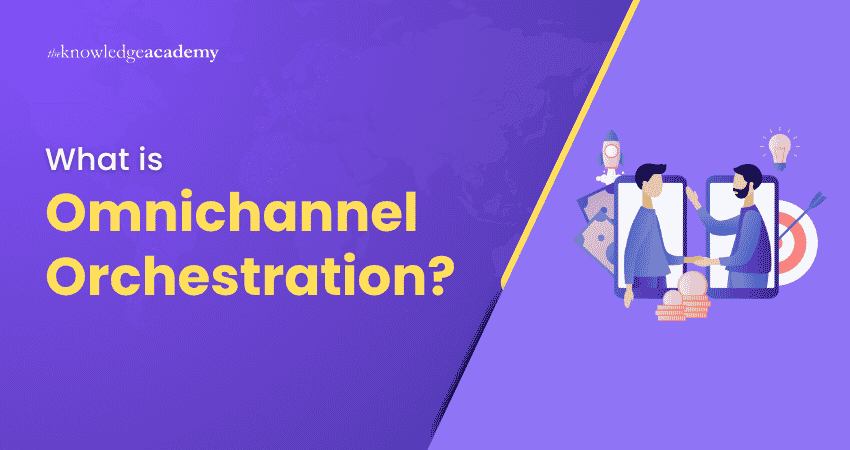 theknowledgeacademy

What is
Omnichannel
Orchestration?